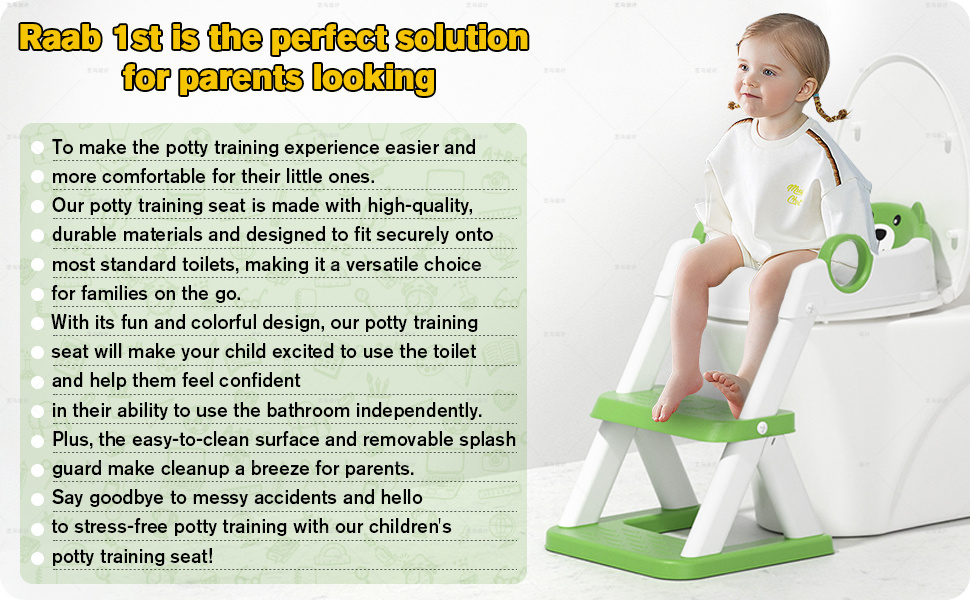 Raab 1st is the perfect solution for parents looking

To make the potty training experience easier and more comfortable for their little ones.
Our potty training seat is made with high-quality, durable materials and designed to fit securely onto most standard toilets, making it a versatile choice for families on the go.
With its fun and colorful design, our potty training seat will make your child excited to use the toilet and help them feel confident in their ability to use the bathroom independently.
Plus, the easy-to-clean surface and removable splash guard make cleanup a breeze for parents.
Say goodbye to messy accidents and hello to stress-free potty training with our children's potty training seat!